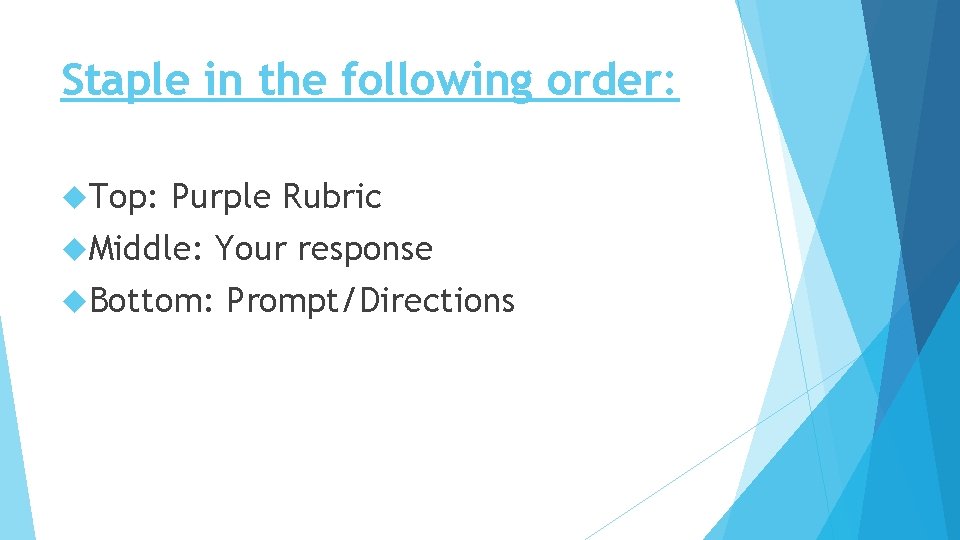 Staple in the following order:

Top: Purple Rubric
Middle: Your response
Bottom: Prompt/Directions